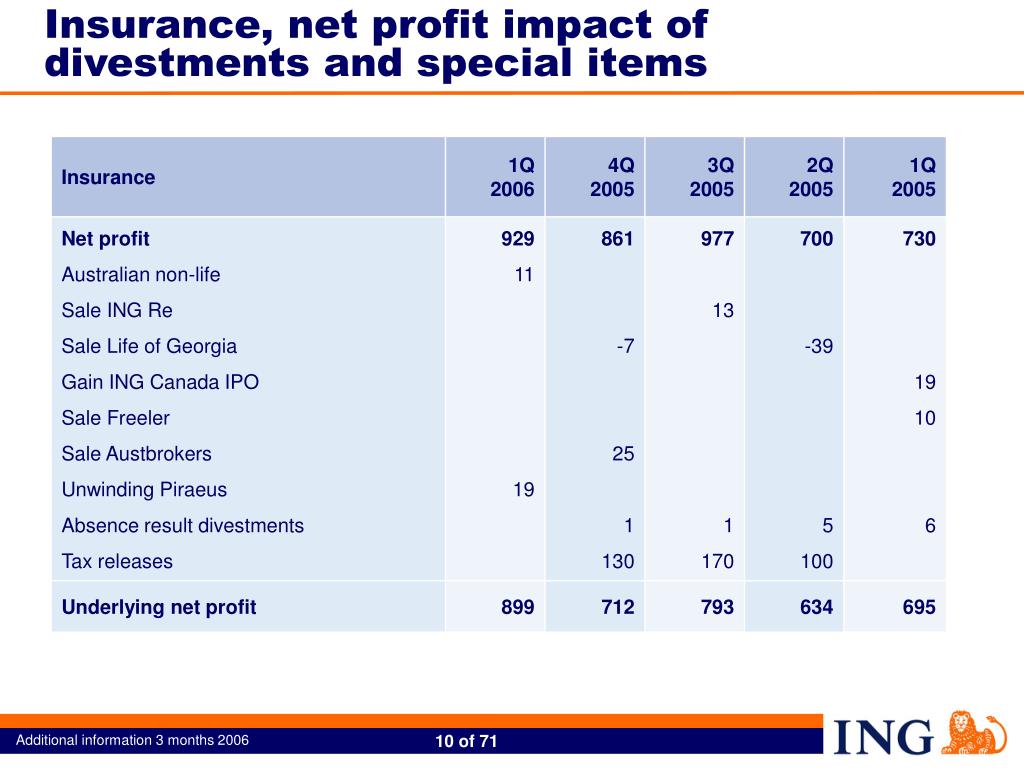 Insurance, net profit impact of divestments and special items

| Insurance | 1Q 2006 | 4Q 2005 | 3Q 2005 | 2Q 2005 | 1Q 2005 |
|---|---|---|---|---|---|
| Net profit | 929 | 861 | 977 | 700 | 730 |
| Australian non-life | 11 | | | | |
| Sale ING Re | | | 13 | | |
| Sale Life of Georgia | | -7 | | -39 | |
| Gain ING Canada IPO | | | | | 19 |
| Sale Freeler | | | | | 10 |
| Sale Austbrokers | | 25 | | | |
| Unwinding Piraeus | 19 | | | | |
| Absence result divestments | | 1 | 1 | 5 | 6 |
| Tax releases | | 130 | 170 | 100 | |
| Underlying net profit | 899 | 712 | 793 | 634 | 695 |

Additional information 3 months 2006

10 of 71

ING